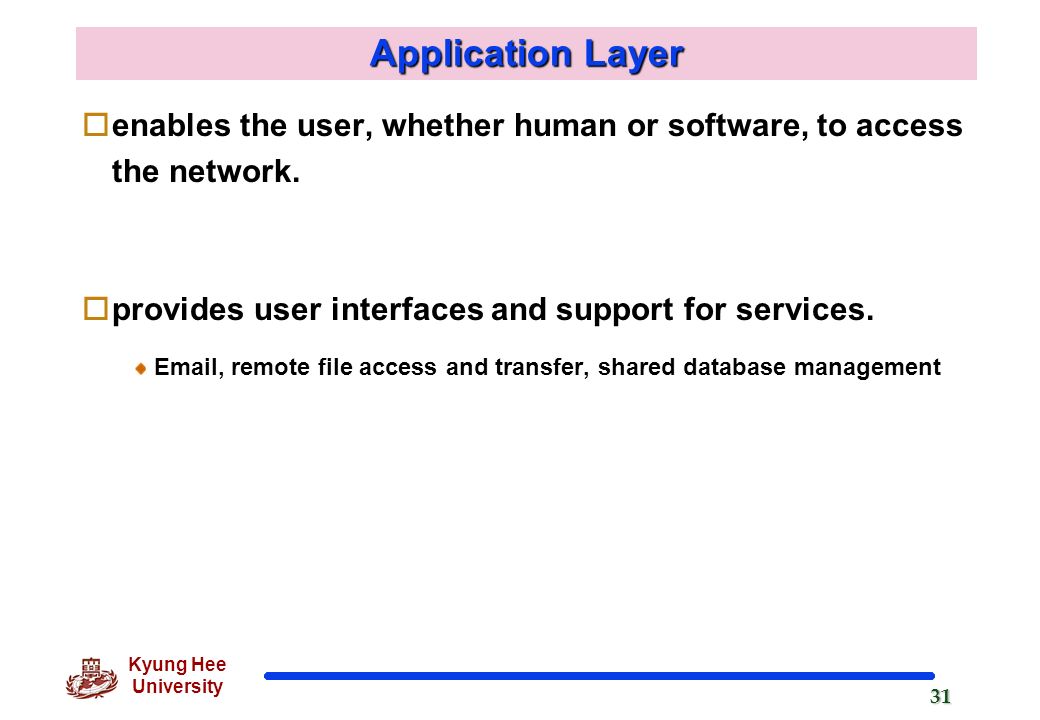 Application Layer

enables the user, whether human or software, to access the network.

provides user interfaces and support for services.

Email, remote file access and transfer, shared database management

Kyung Hee University

31